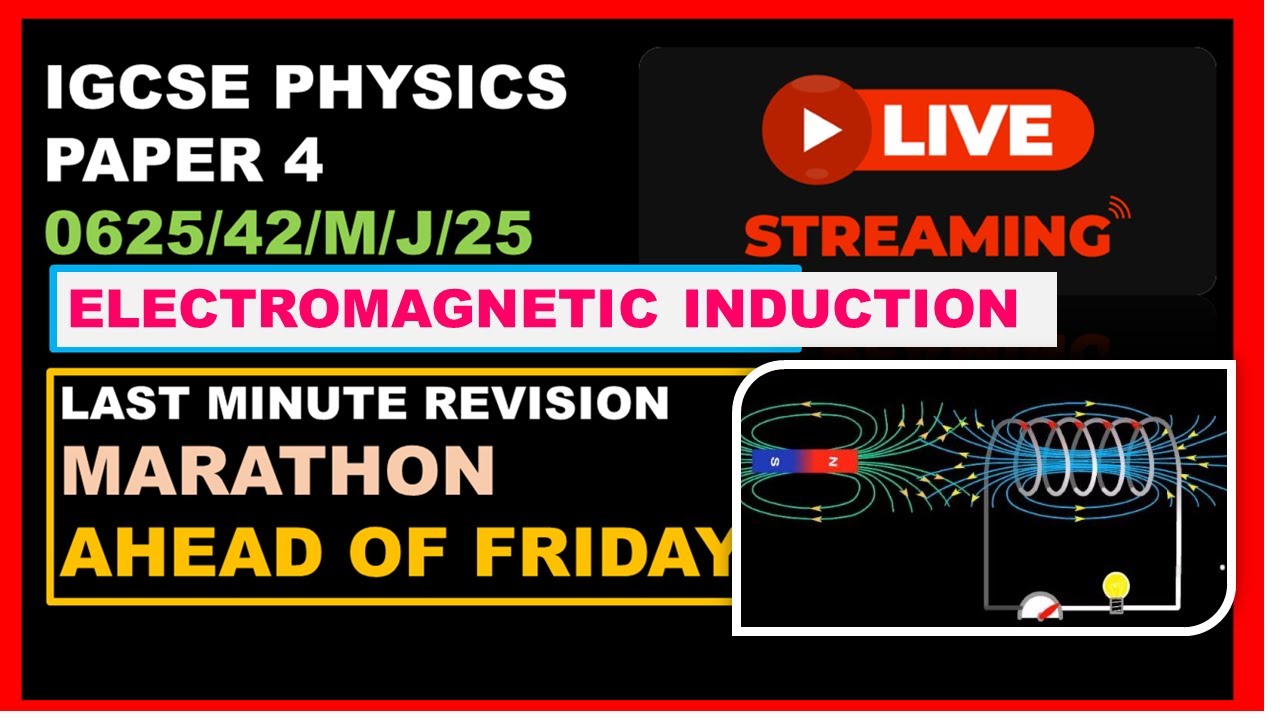 IGCSE PHYSICS
PAPER 4
0625/42/M/J/25

LIVE
STREAMING

ELECTROMAGNETIC INDUCTION

LAST MINUTE REVISION
MARATHON
AHEAD OF FRIDAY

S N